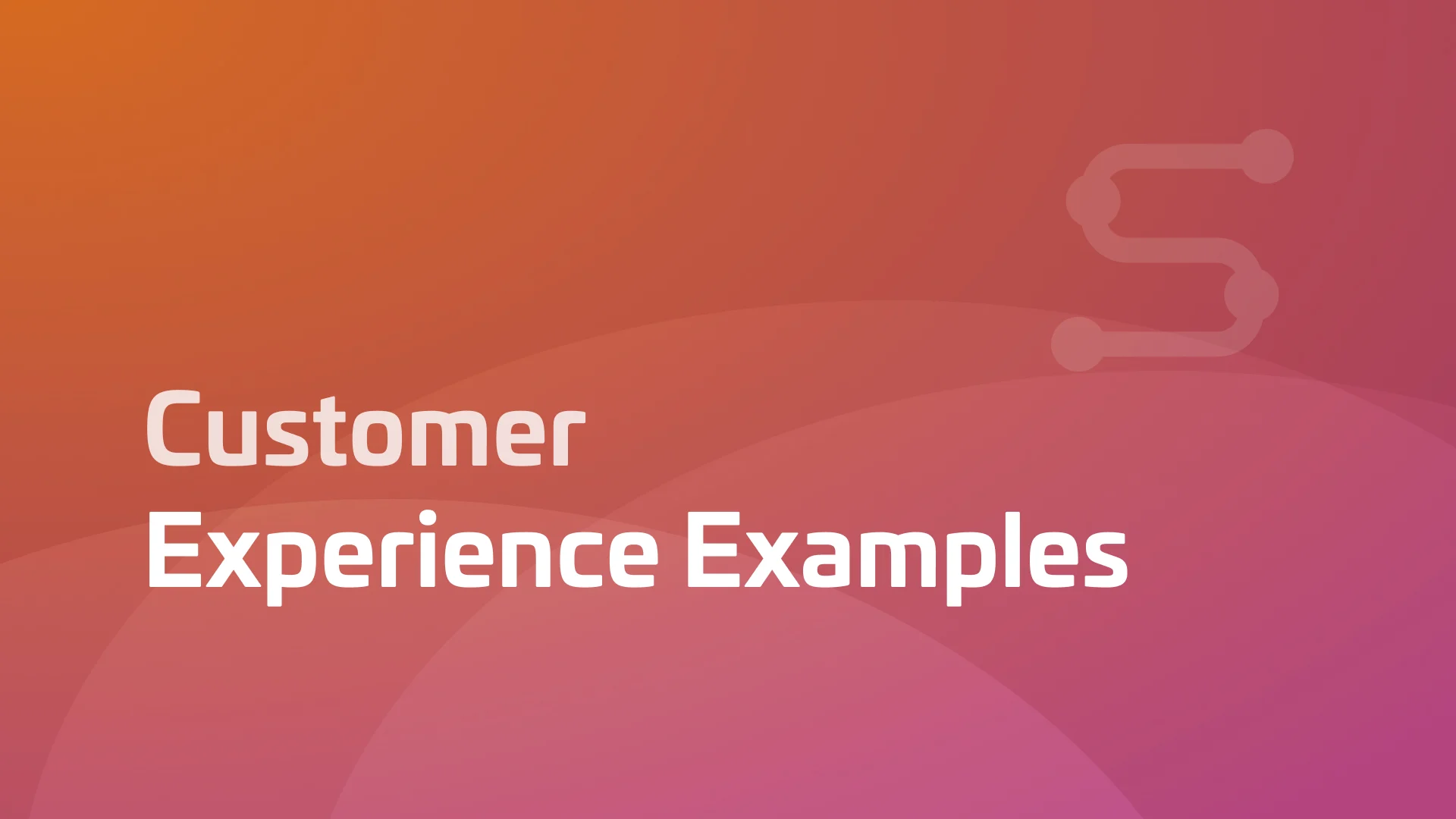 Customer
Experience Examples